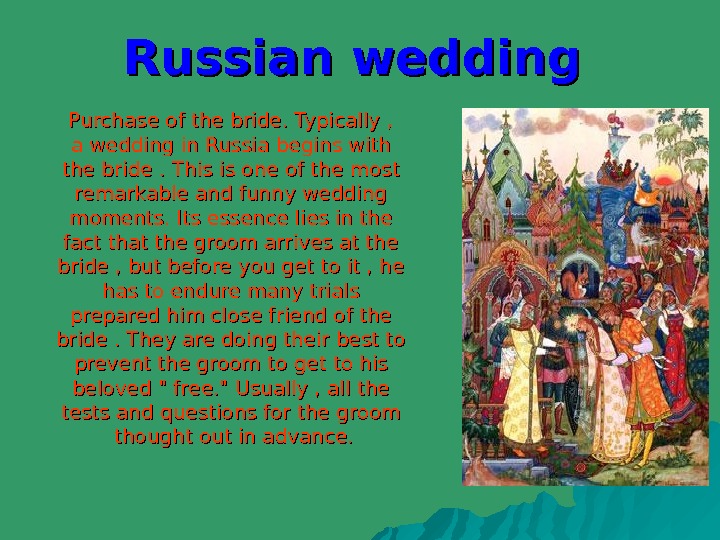 Russian wedding

Purchase of the bride. Typically , a wedding in Russia begins with the bride . This is one of the most remarkable and funny wedding moments. Its essence lies in the fact that the groom arrives at the bride , but before you get to it , he has to endure many trials prepared him close friend of the bride . They are doing their best to prevent the groom to get to his beloved " free." Usually , all the tests and questions for the groom thought out in advance.